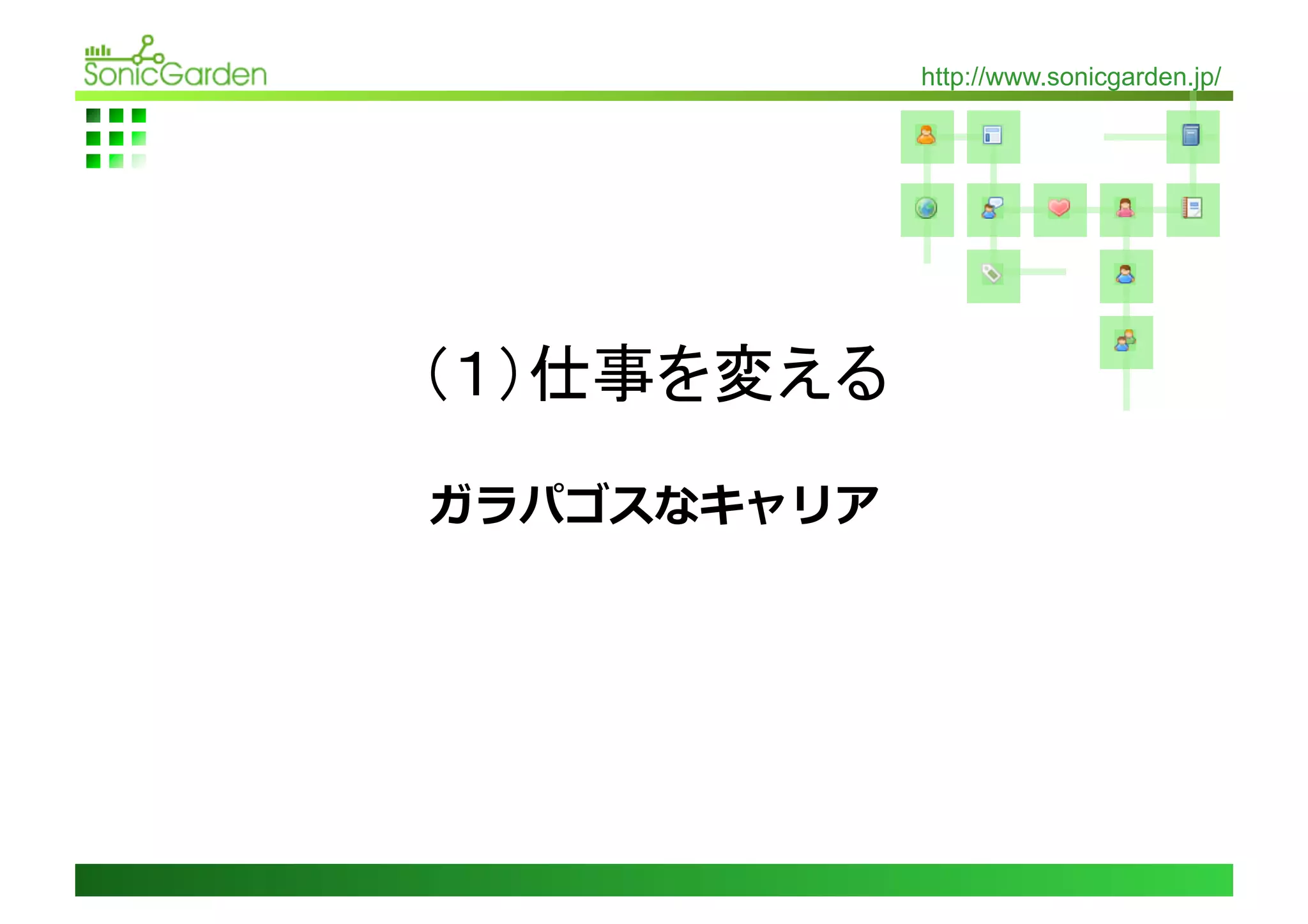 SonicGarden

http://www.sonicgarden.jp/

（1）仕事を変える

ガラパゴスなキャリア